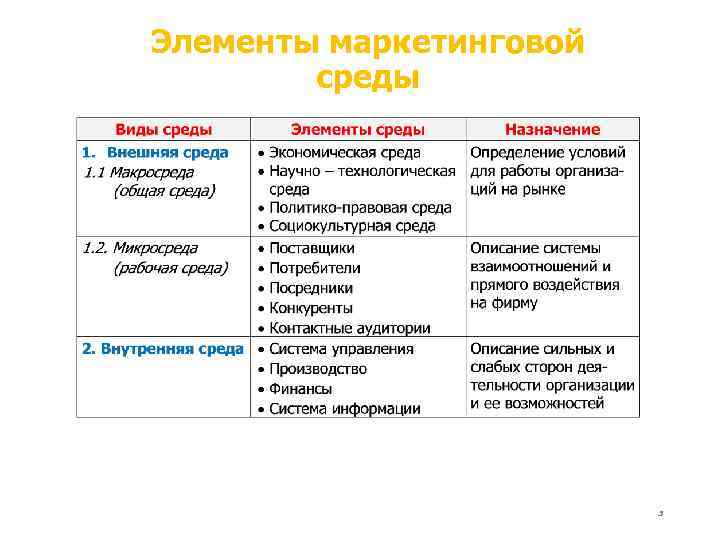 Элементы маркетинговой среды

| Виды среды | Элементы среды | Назначение |
|---|---|---|
| 1. Внешняя среда 1.1 Макросреда (общая среда) | • Экономическая среда • Научно – технологическая среда • Политико-правовая среда • Социокультурная среда | Определение условий для работы организаций на рынке |
| 1.2. Микросреда (рабочая среда) | • Поставщики • Потребители • Посредники • Конкуренты • Контактные аудитории | Описание системы взаимоотношений и прямого воздействия на фирму |
| 2. Внутренняя среда | • Система управления • Производство • Финансы • Система информации | Описание сильных и слабых сторон деятельности организации и ее возможностей |

3